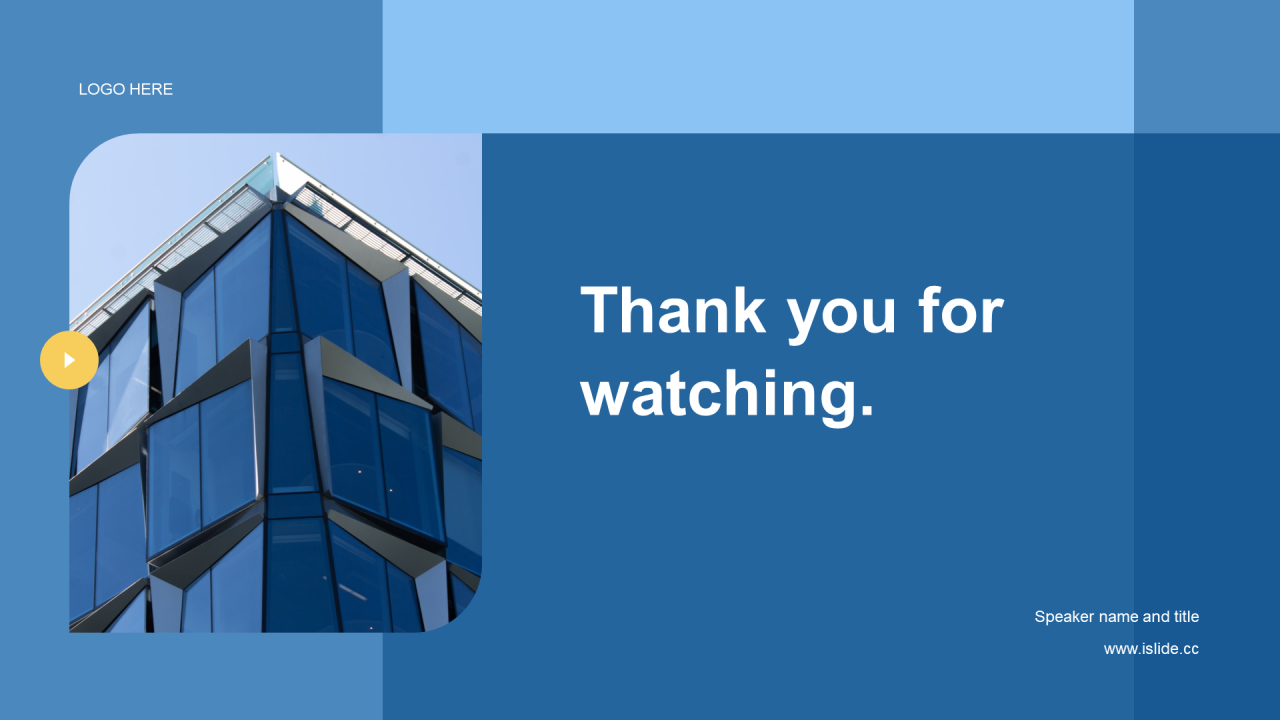 LOGO HERE

Thank you for watching.

Speaker name and title

www.islide.cc